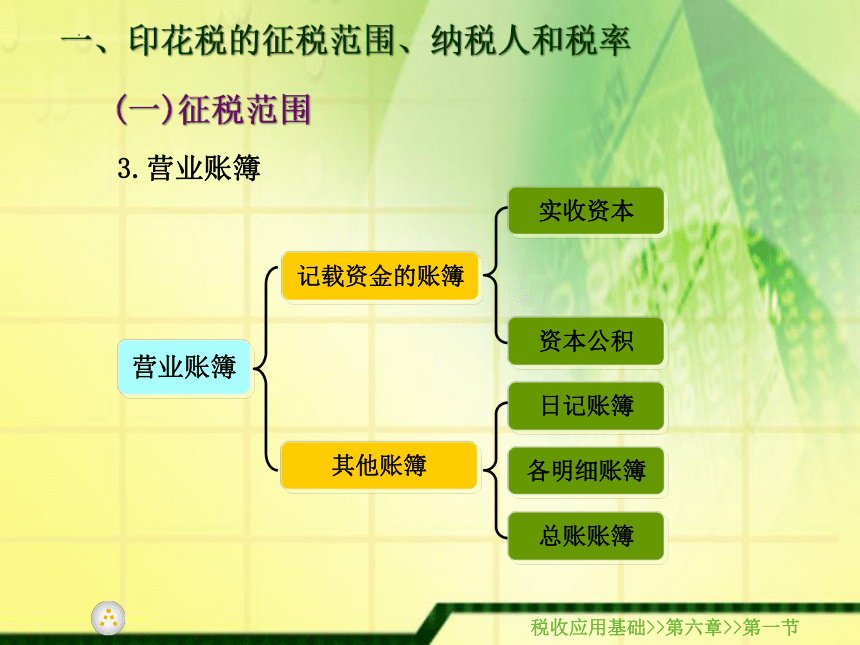 一、印花税的征税范围、纳税人和税率

(一)征税范围

3. 营业账簿

营业账簿

记载资金的账簿

实收资本

资本公积

其他账簿

日记账簿

各明细账簿

总账账簿

税收应用基础>>第六章>>第一节